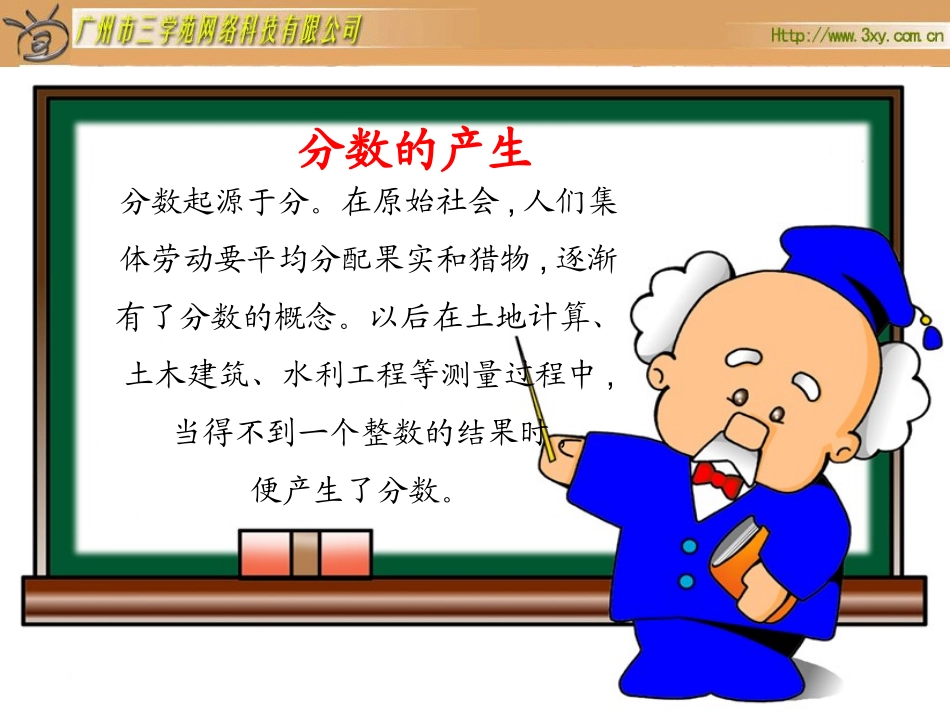 广州市三学苑网络科技有限公司

Http://www.3xy.com.cn

分数的产生

分数起源于分。在原始社会，人们集体劳动要平均分配果实和猎物，逐渐有了分数的概念。以后在土地计算、土木建筑、水利工程等测量过程中，当得不到一个整数的结果时，便产生了分数。